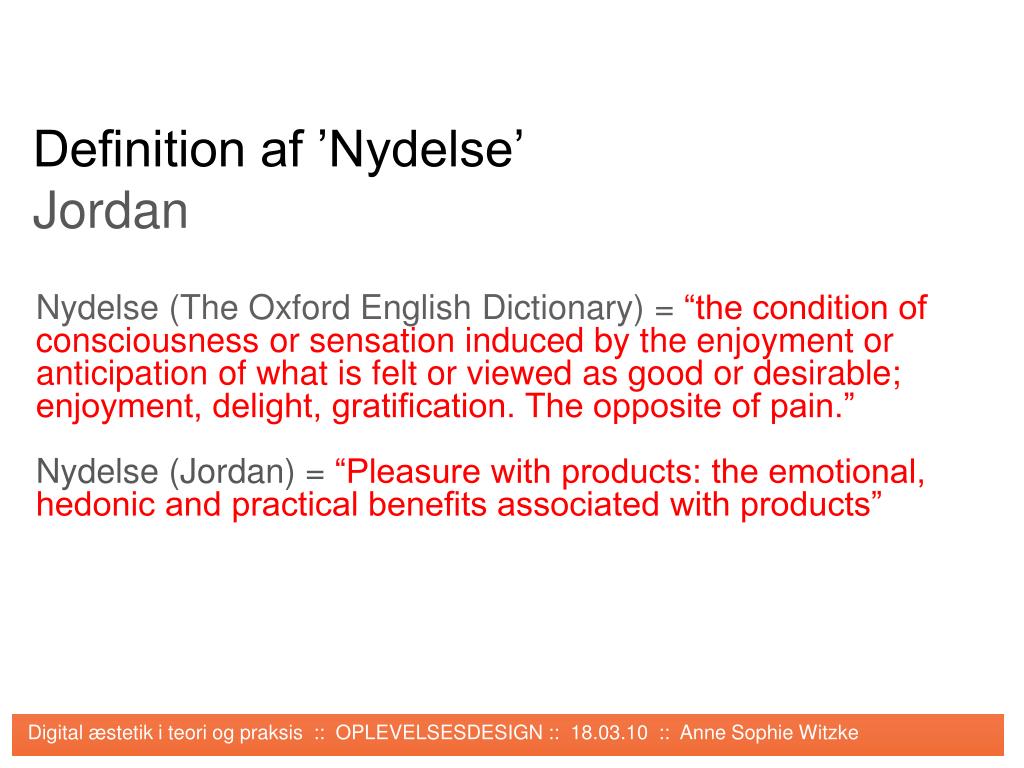 Definition af ’Nydelse’
Jordan

Nydelse (The Oxford English Dictionary) = “the condition of consciousness or sensation induced by the enjoyment or anticipation of what is felt or viewed as good or desirable; enjoyment, delight, gratification. The opposite of pain.”

Nydelse (Jordan) = “Pleasure with products: the emotional, hedonic and practical benefits associated with products”

Digital æstetik i teori og praksis :: OPLEVELSESDESIGN :: 18.03.10 :: Anne Sophie Witzke